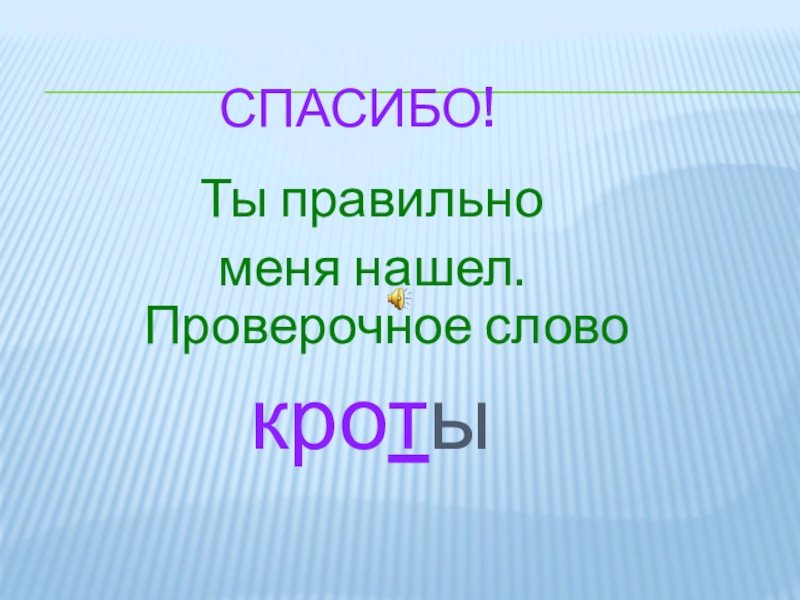 СПАСИБО!

Ты правильно меня нашел.

Проверочное слово

кроты